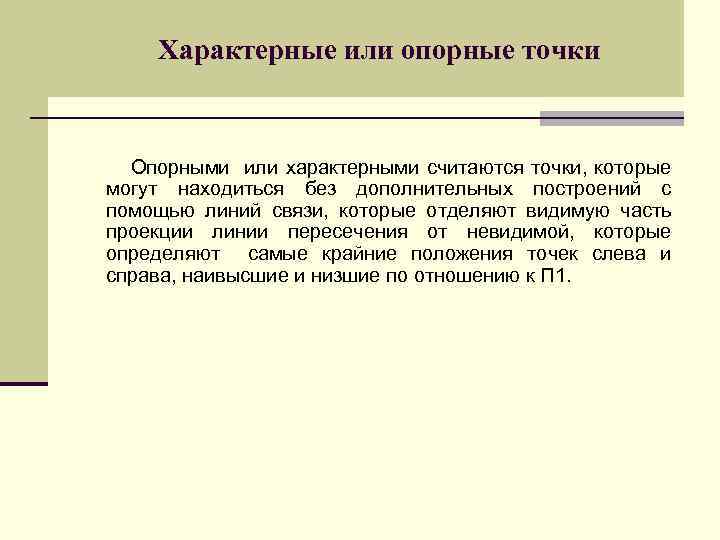 Характерные или опорные точки

Опорными или характерными считаются точки, которые могут находиться без дополнительных построений с помощью линий связи, которые отделяют видимую часть проекции линии пересечения от невидимой, которые определяют самые крайние положения точек слева и справа, наивысшие и низшие по отношению к П1.